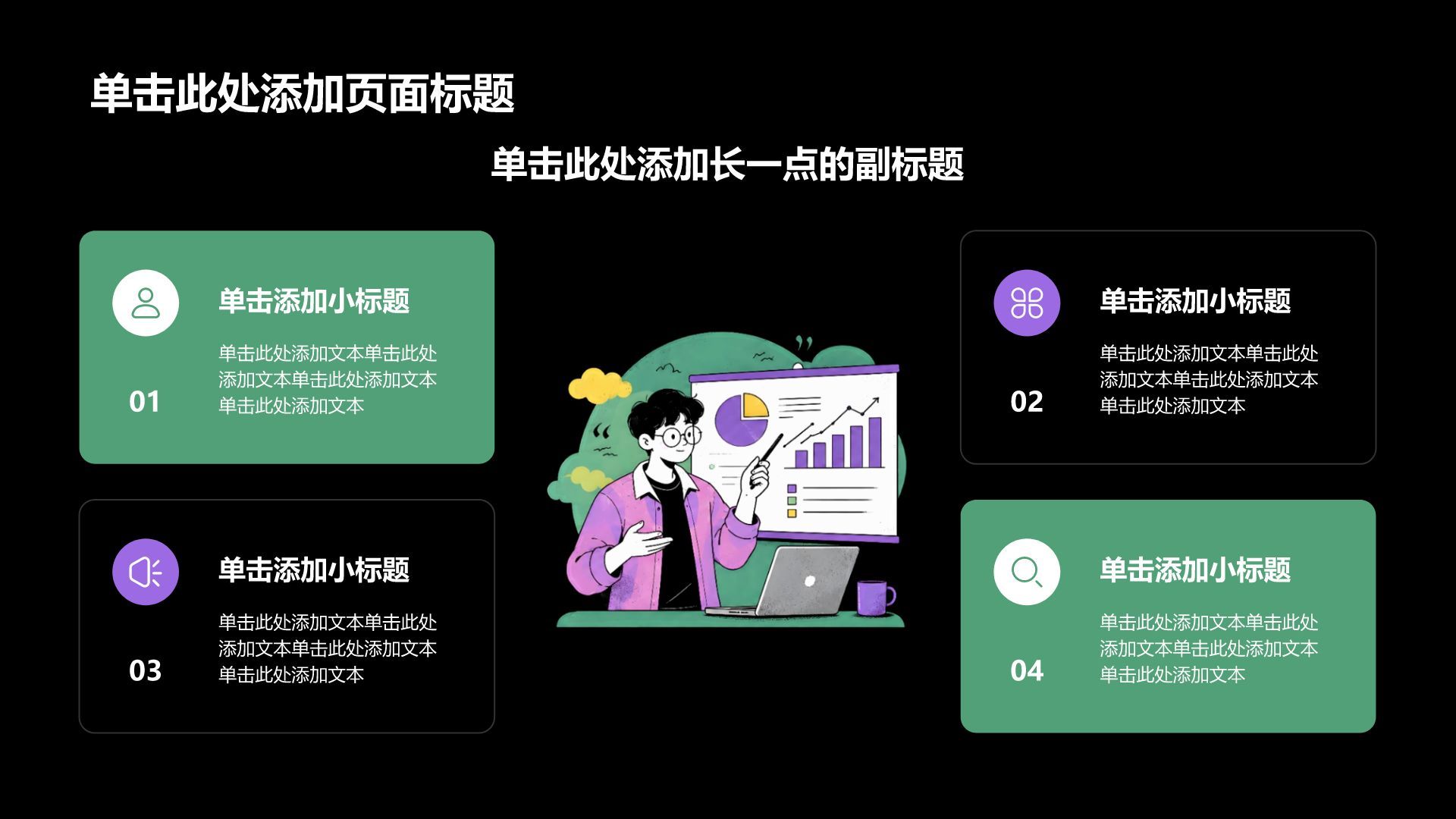 单击此处添加页面标题

单击此处添加长一点的副标题

单击添加小标题

单击此处添加文本单击此处添加文本单击此处添加文本单击此处添加文本

01

单击添加小标题

单击此处添加文本单击此处添加文本单击此处添加文本单击此处添加文本

02

单击添加小标题

单击此处添加文本单击此处添加文本单击此处添加文本单击此处添加文本

03

单击添加小标题

单击此处添加文本单击此处添加文本单击此处添加文本单击此处添加文本

04